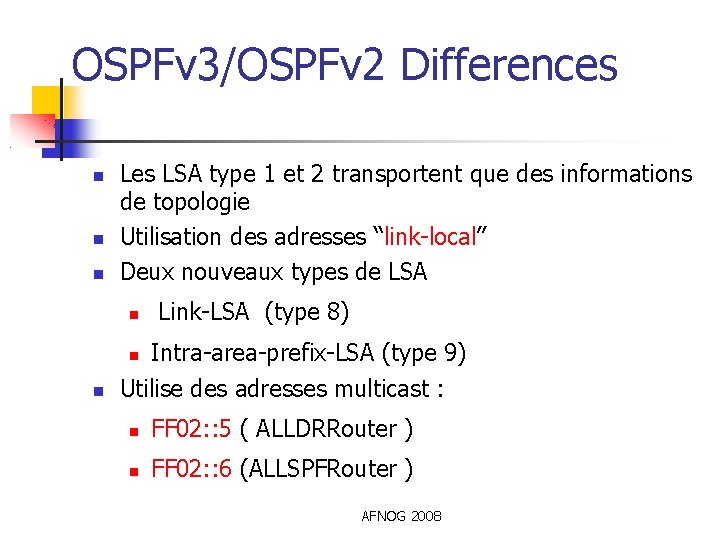 OSPFv3/OSPFv2 Differences

- Les LSA type 1 et 2 transportent que des informations de topologie
- Utilisation des adresses “link-local”
- Deux nouveaux types de LSA
  - Link-LSA (type 8)
  - Intra-area-prefix-LSA (type 9)
- Utilise des adresses multicast :
  - FF02::5 ( ALLDRRouter )
  - FF02::6 (ALLSPFRouter )

AFNOG 2008